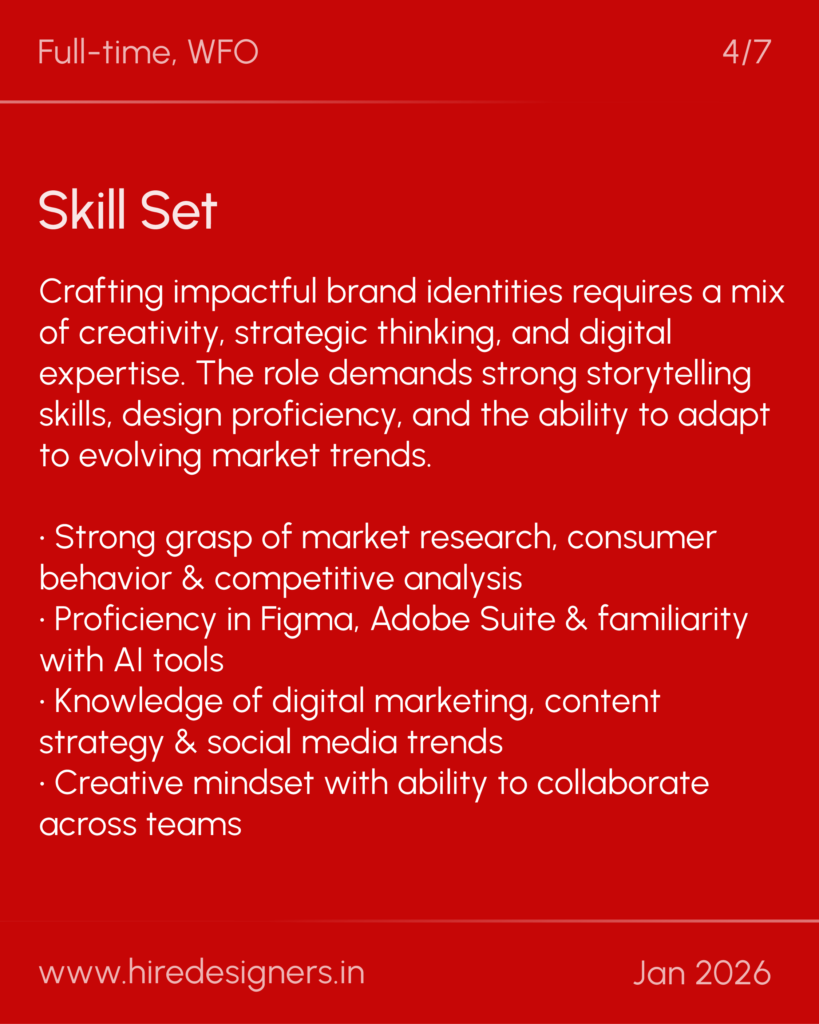 Full-time, WFO

4/7

Skill Set

Crafting impactful brand identities requires a mix of creativity, strategic thinking, and digital expertise. The role demands strong storytelling skills, design proficiency, and the ability to adapt to evolving market trends.

· Strong grasp of market research, consumer behavior & competitive analysis
· Proficiency in Figma, Adobe Suite & familiarity with AI tools
· Knowledge of digital marketing, content strategy & social media trends
· Creative mindset with ability to collaborate across teams

www.hiredesigners.in

Jan 2026